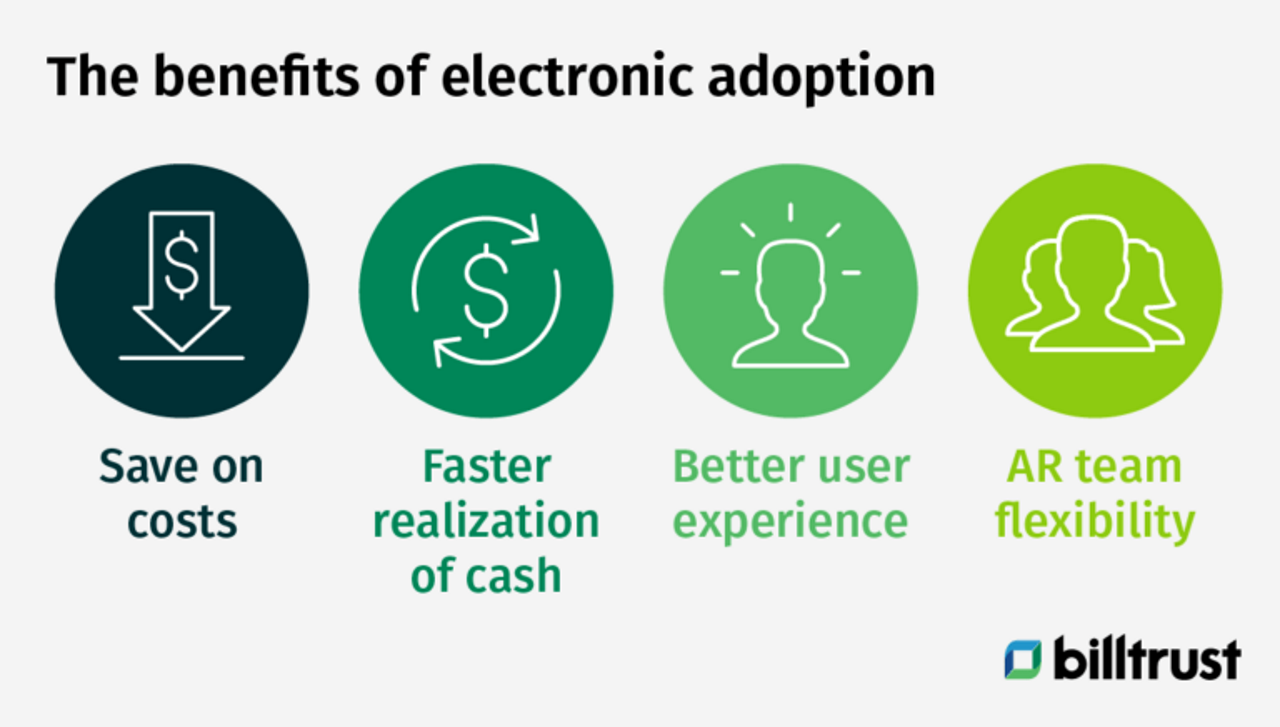 The benefits of electronic adoption

$

$

Save on costs

Faster realization of cash

Better user experience

AR team flexibility

billtrust